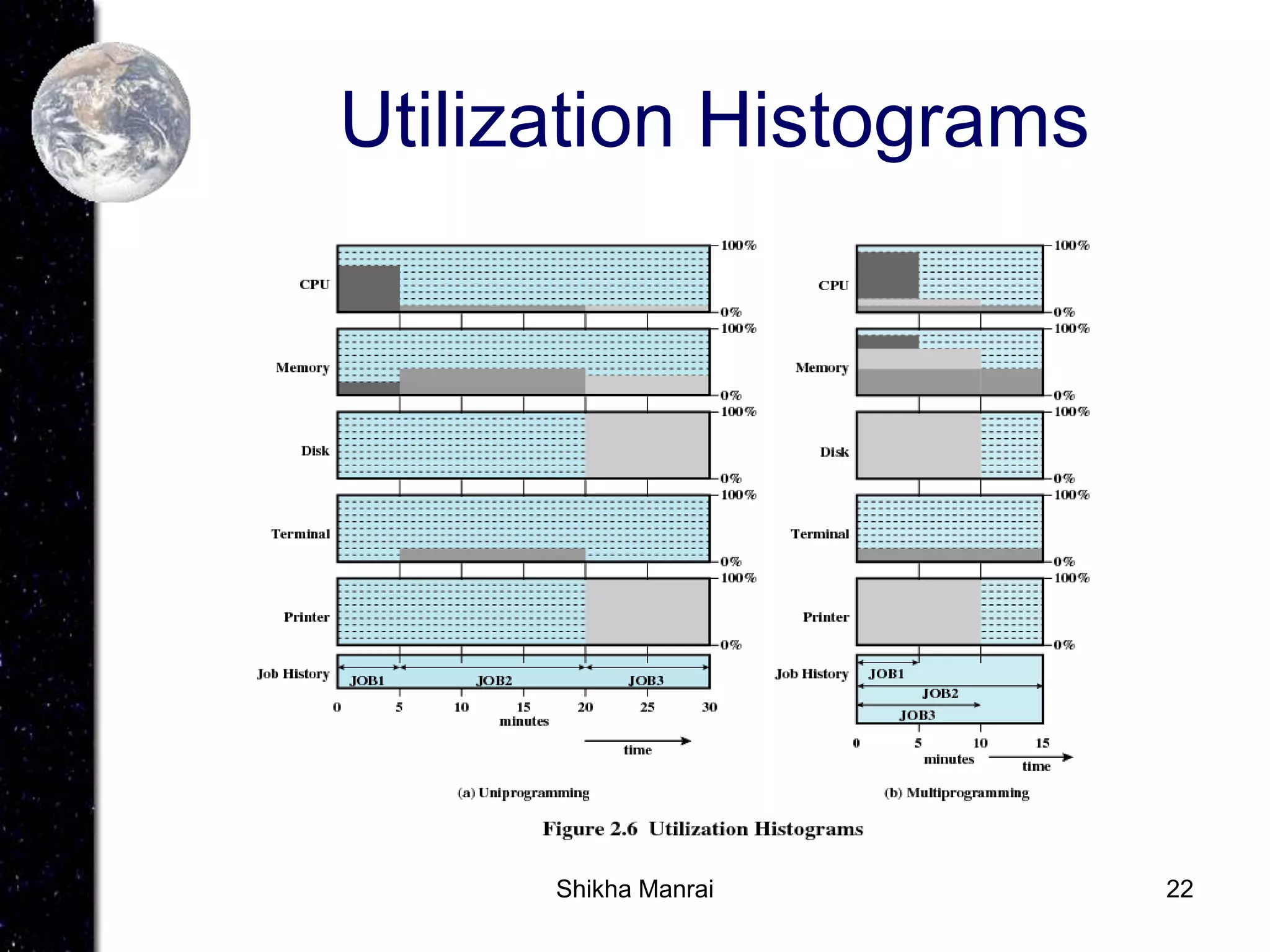 Utilization Histograms

CPU
100%
0%
Memory
100%
0%
Disk
100%
0%
Terminal
100%
0%
Printer
100%
0%
Job History
JOB1
JOB2
JOB3
0 5 10 15 20 25 30
minutes
time

(a) Uniprogramming

CPU
100%
0%
Memory
100%
0%
Disk
100%
0%
Terminal
100%
0%
Printer
100%
0%
Job History
JOB1
JOB2
JOB3
0 5 10 15
minutes
time

(b) Multiprogramming

Figure 2.6 Utilization Histograms

Shikha Manrai

22